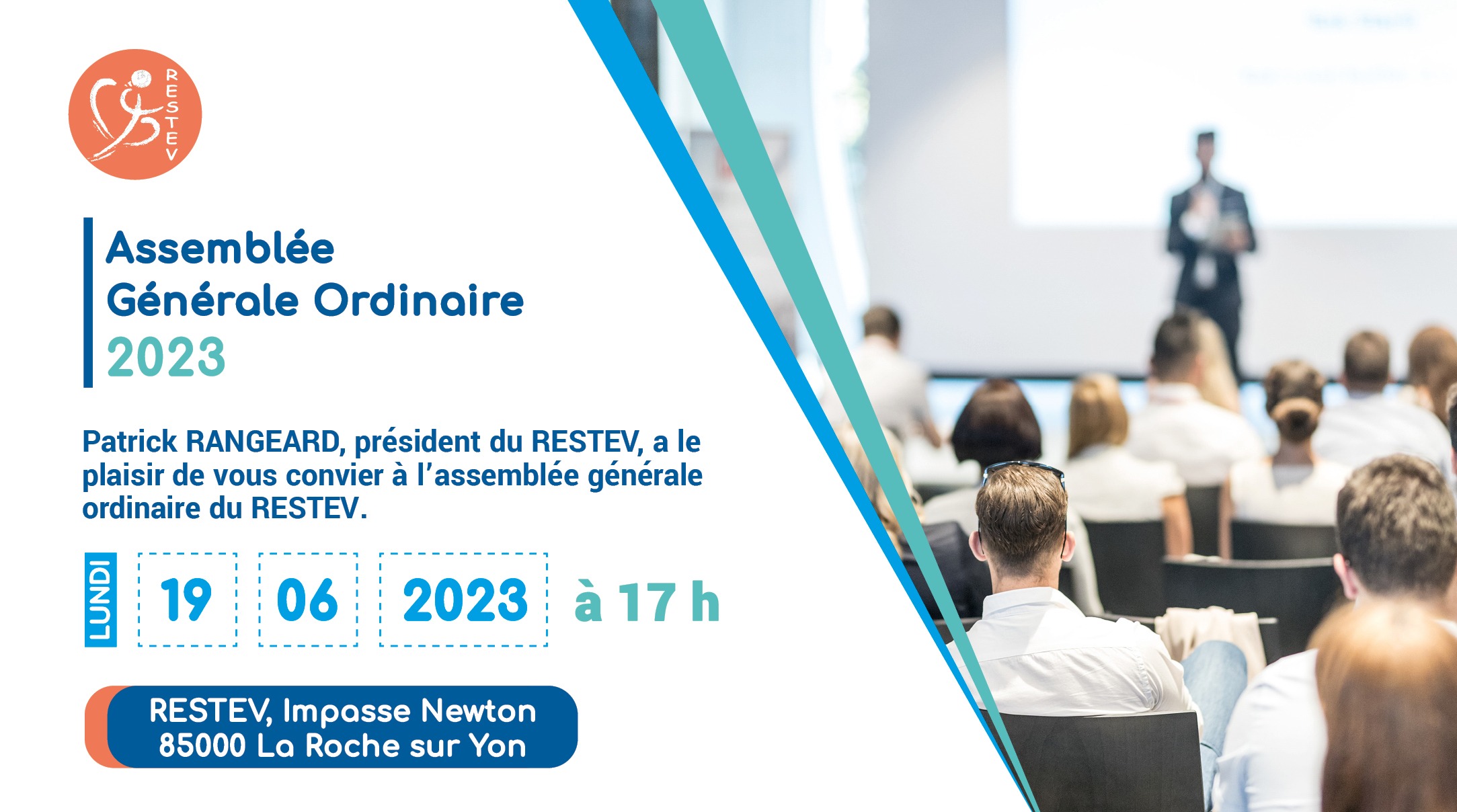 RESTEV

Assemblée Générale Ordinaire 2023

Patrick RANGEARD, président du RESTEV, a le plaisir de vous convier à l'assemblée générale ordinaire du RESTEV.

LUNDI 19 06 2023 à 17 h

RESTEV, Impasse Newton
85000 La Roche sur Yon